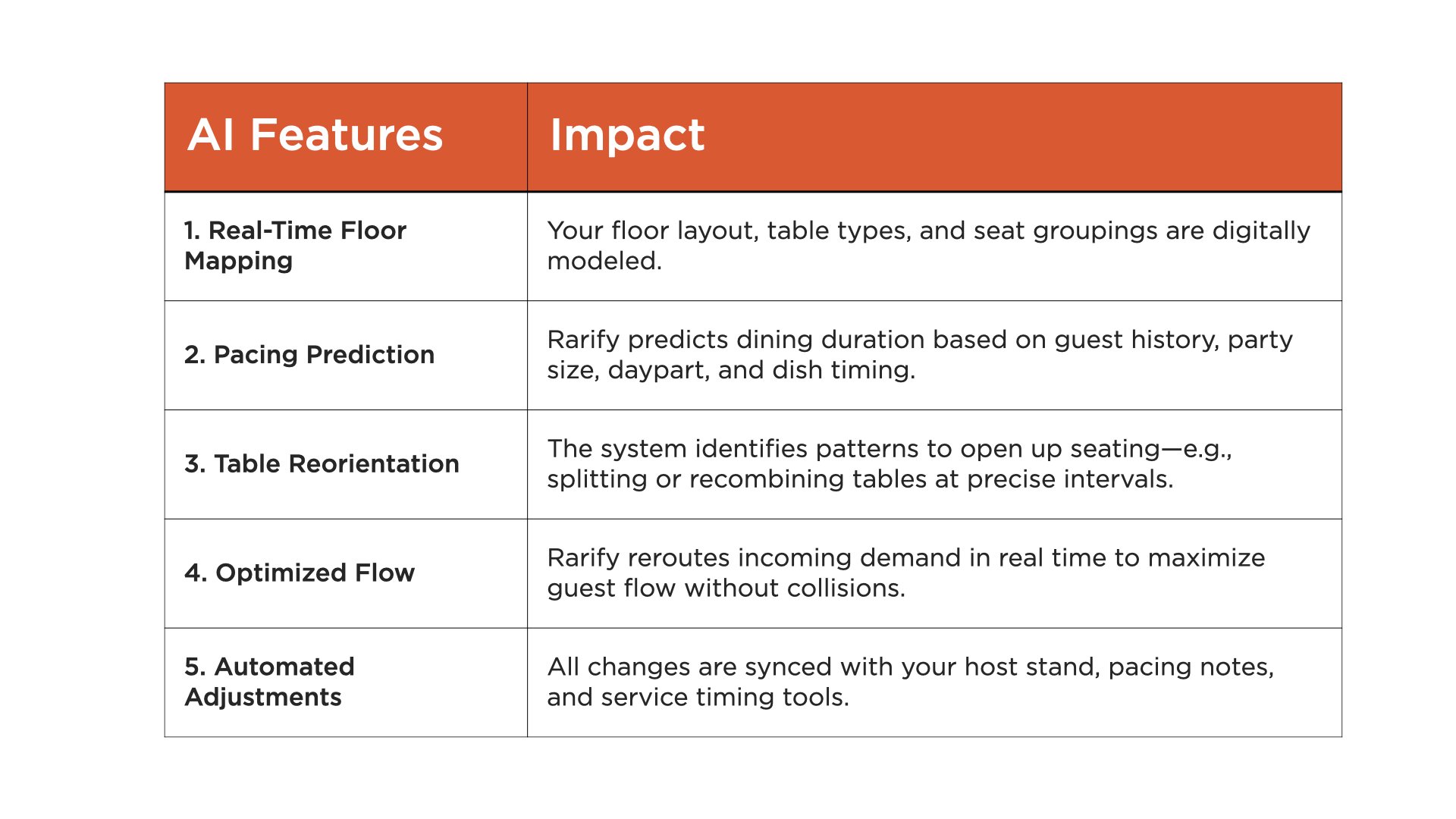 | AI Features | Impact |
|---|---|
| 1. Real-Time Floor Mapping | Your floor layout, table types, and seat groupings are digitally modeled. |
| 2. Pacing Prediction | Rarify predicts dining duration based on guest history, party size, daypart, and dish timing. |
| 3. Table Reorientation | The system identifies patterns to open up seating—e.g., splitting or recombining tables at precise intervals. |
| 4. Optimized Flow | Rarify reroutes incoming demand in real time to maximize guest flow without collisions. |
| 5. Automated Adjustments | All changes are synced with your host stand, pacing notes, and service timing tools. |